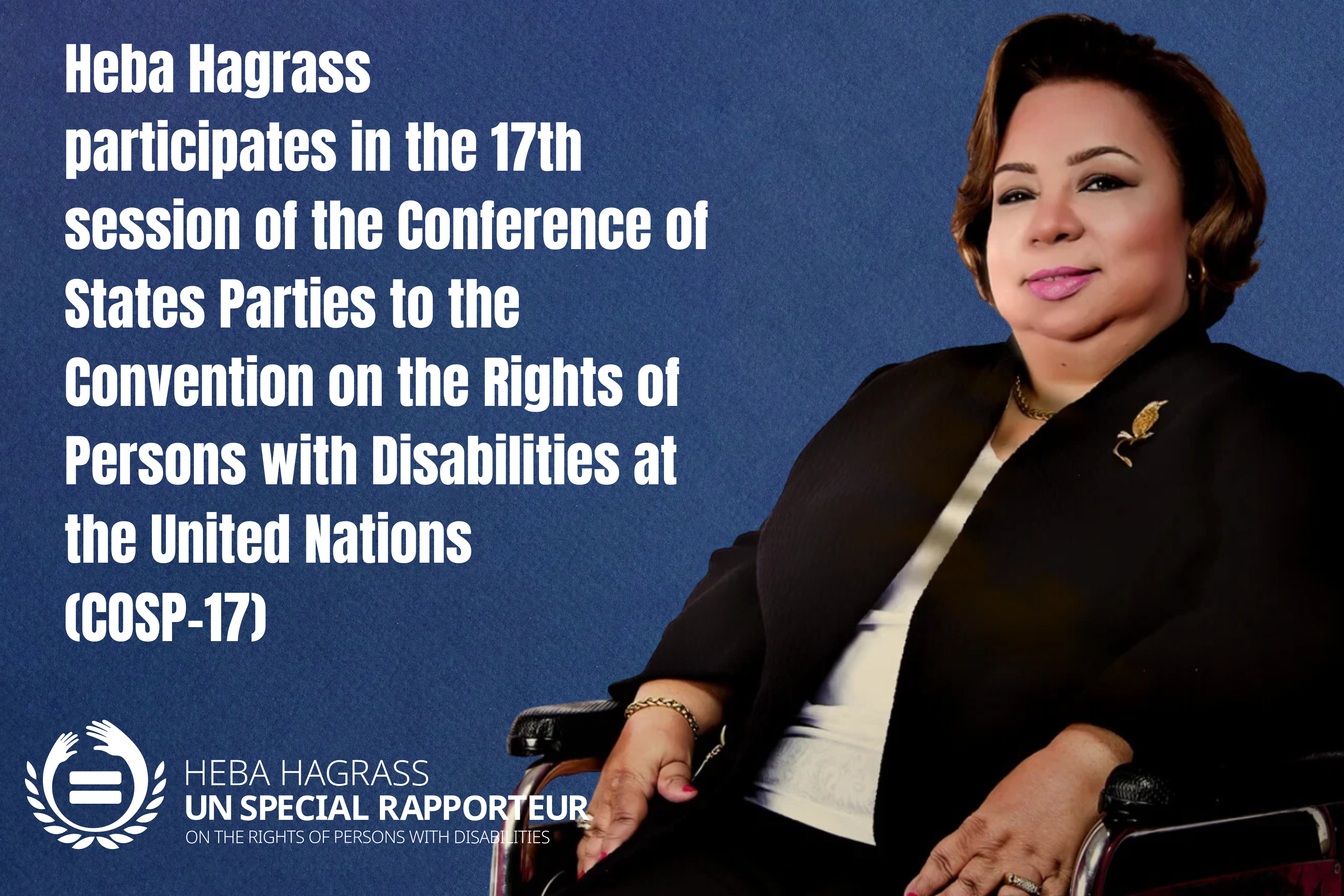 Heba Hagrass participates in the 17th session of the Conference of States Parties to the Convention on the Rights of Persons with Disabilities at the United Nations (COSP-17)

HEBA HAGRASS
UN SPECIAL RAPPORTEUR
ON THE RIGHTS OF PERSONS WITH DISABILITIES